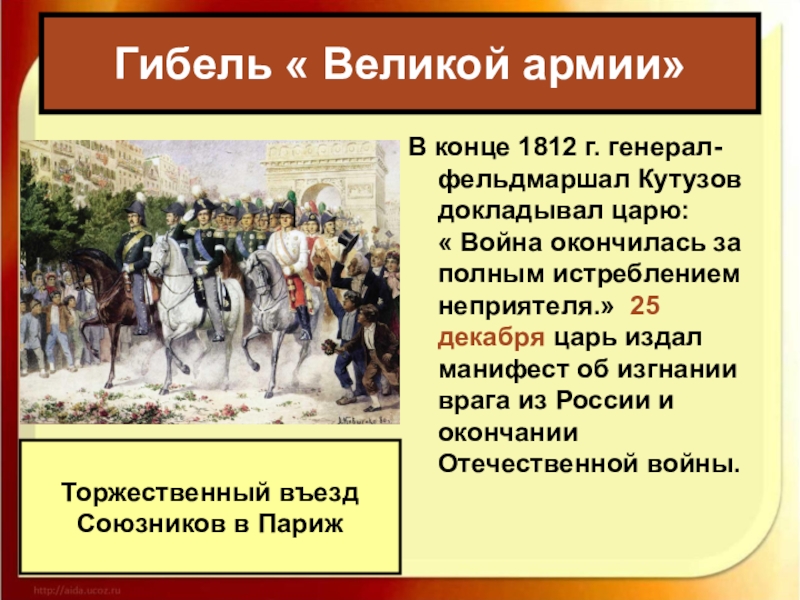 Гибель « Великой армии»

В конце 1812 г. генерал-фельдмаршал Кутузов докладывал царю: « Война окончилась за полным истреблением неприятеля.» 25 декабря царь издал манифест об изгнании врага из России и окончании Отечественной войны.

Торжественный въезд Союзников в Париж

http://aida.ucoz.ru